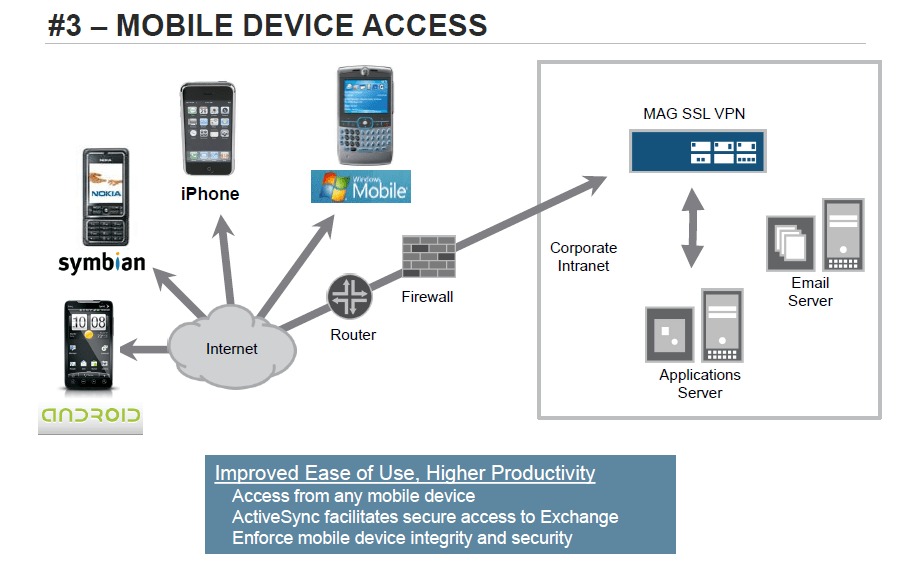 #3 – MOBILE DEVICE ACCESS

NOKIA

symbian

iPhone

Windows Mobile

10 08

ANDROID

Internet

Router

Firewall

Corporate Intranet

MAG SSL VPN

Email Server

Applications Server

Improved Ease of Use, Higher Productivity
Access from any mobile device
ActiveSync facilitates secure access to Exchange
Enforce mobile device integrity and security